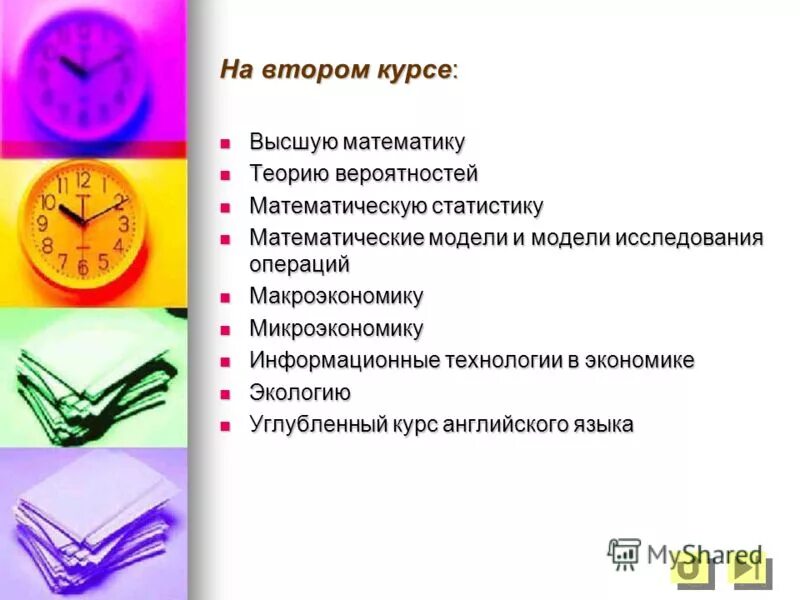 На втором курсе:

- Высшую математику
- Теорию вероятностей
- Математическую статистику
- Математические модели и модели исследования операций
- Макроэкономику
- Микроэкономику
- Информационные технологии в экономике
- Экологию
- Углубленный курс английского языка

MyShared